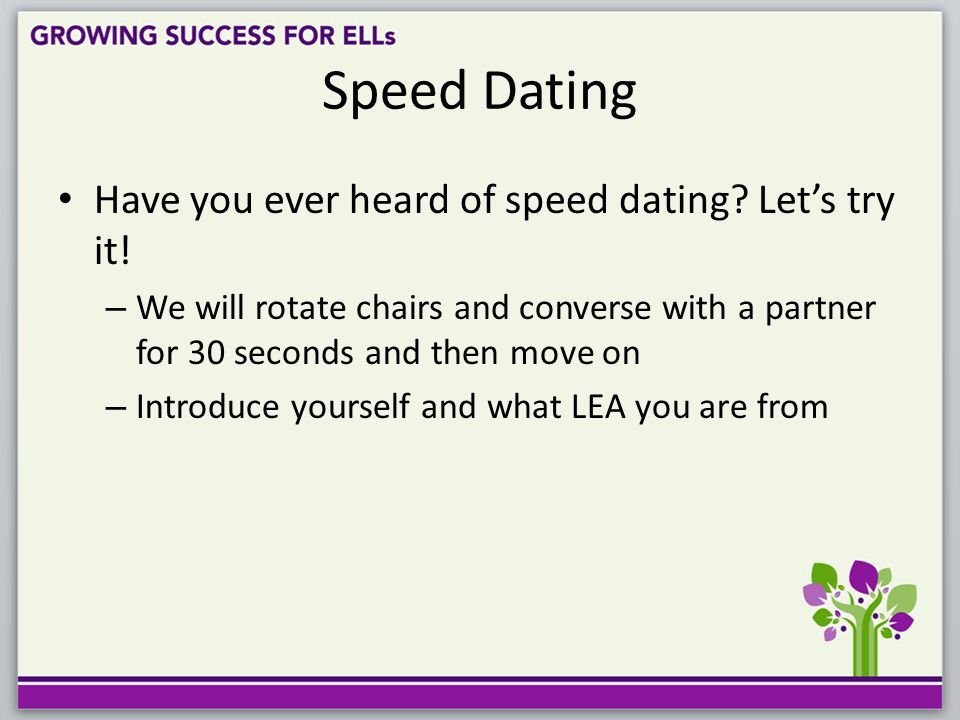 GROWING SUCCESS FOR ELLs

Speed Dating

• Have you ever heard of speed dating? Let's try it!

– We will rotate chairs and converse with a partner for 30 seconds and then move on

– Introduce yourself and what LEA you are from